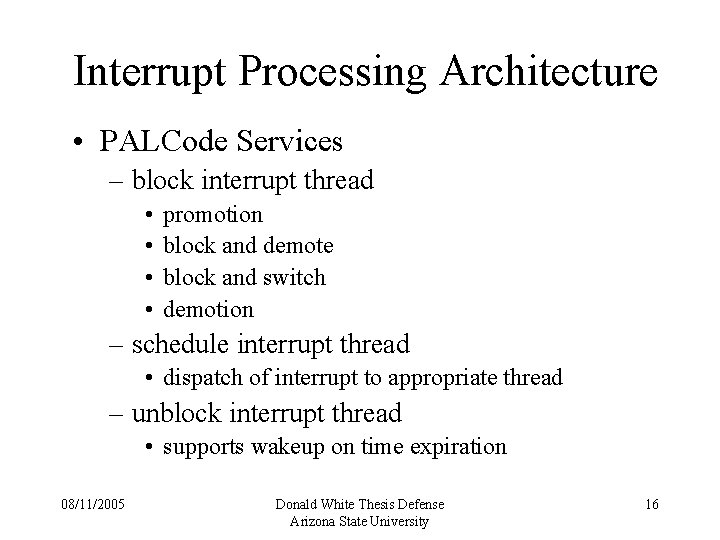 Interrupt Processing Architecture

• PALCode Services
– block interrupt thread
• promotion
• block and demote
• block and switch
• demotion
– schedule interrupt thread
• dispatch of interrupt to appropriate thread
– unblock interrupt thread
• supports wakeup on time expiration

08/11/2005

Donald White Thesis Defense
Arizona State University

16